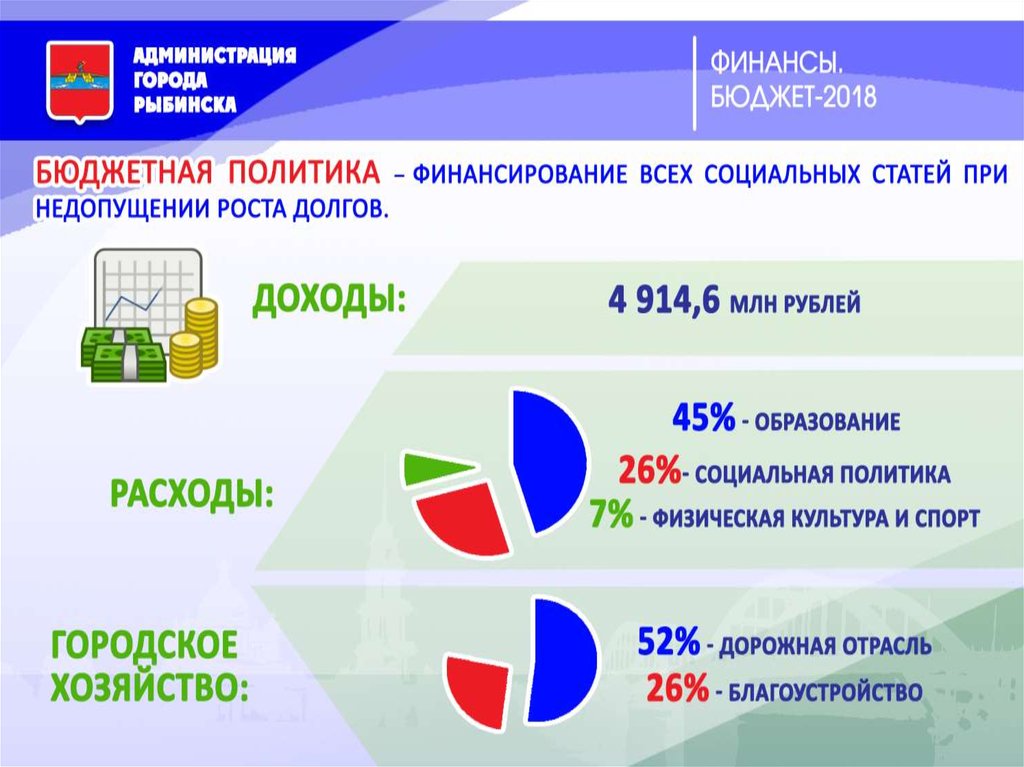 АДМИНИСТРАЦИЯ ГОРОДА РЫБИНСКА

ФИНАНСЫ. БЮДЖЕТ-2018

БЮДЖЕТНАЯ ПОЛИТИКА – ФИНАНСИРОВАНИЕ ВСЕХ СОЦИАЛЬНЫХ СТАТЕЙ ПРИ НЕДОПУЩЕНИИ РОСТА ДОЛГОВ.

ДОХОДЫ:

4 914,6 МЛН РУБЛЕЙ

РАСХОДЫ:

45% - ОБРАЗОВАНИЕ

26%- СОЦИАЛЬНАЯ ПОЛИТИКА

7% - ФИЗИЧЕСКАЯ КУЛЬТУРА И СПОРТ

ГОРОДСКОЕ ХОЗЯЙСТВО:

52% - ДОРОЖНАЯ ОТРАСЛЬ

26% - БЛАГОУСТРОЙСТВО